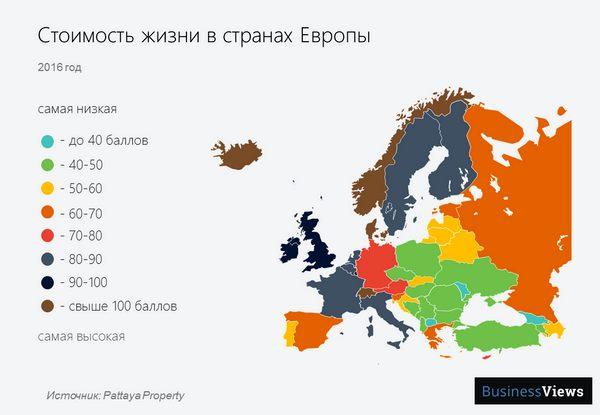 Стоимость жизни в странах Европы

2016 год

самая низкая

- до 40 баллов
- 40-50
- 50-60
- 60-70
- 70-80
- 80-90
- 90-100
- свыше 100 баллов

самая высокая

Источник: Pattaya Property

BusinessViews